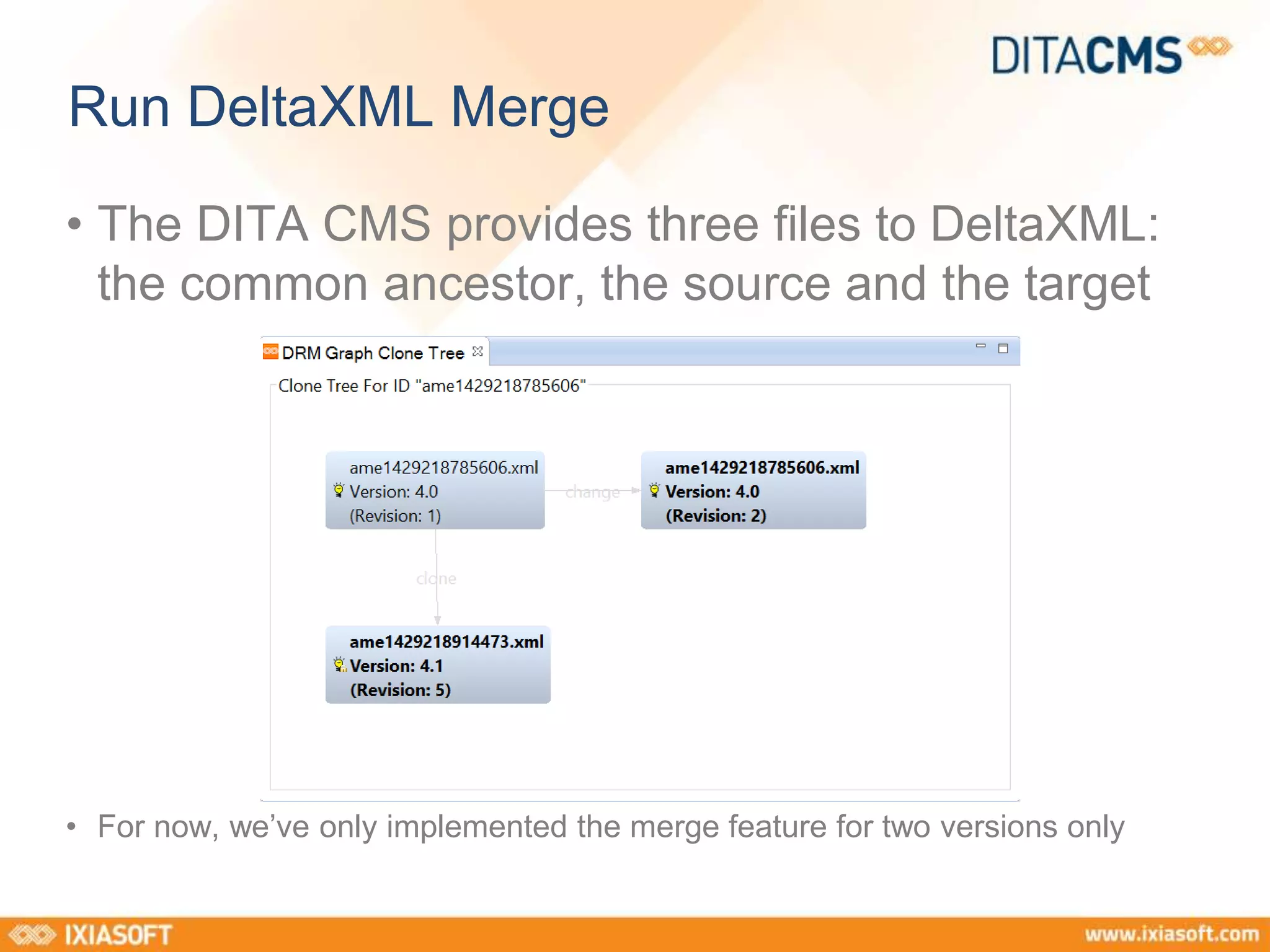 DITACMS

Run DeltaXML Merge

• The DITA CMS provides three files to DeltaXML: the common ancestor, the source and the target

DRM Graph Clone Tree

Clone Tree For ID "ame1429218785606"

ame1429218785606.xml
Version: 4.0
(Revision: 1)

change

ame1429218785606.xml
Version: 4.0
(Revision: 2)

clone

ame1429218914473.xml
Version: 4.1
(Revision: 5)

• For now, we've only implemented the merge feature for two versions only

IXIASOFT

www.ixiasoft.com